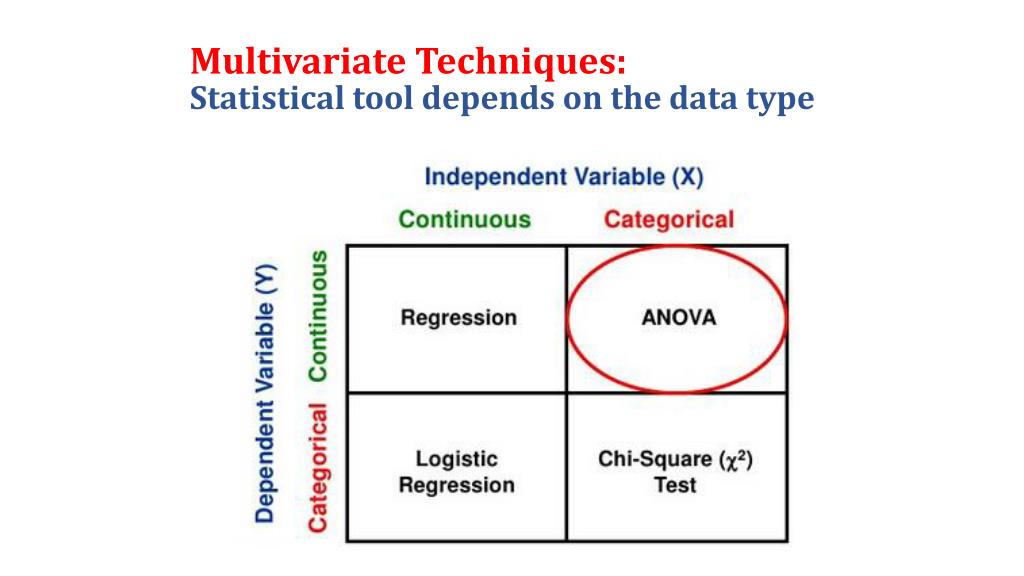 Multivariate Techniques:
Statistical tool depends on the data type

Independent Variable (X)

Dependent Variable (Y)

| | Continuous | Categorical |
|---|---|---|
| Continuous | Regression | ANOVA |
| Categorical | Logistic Regression | Chi-Square ($\chi^2$) Test |